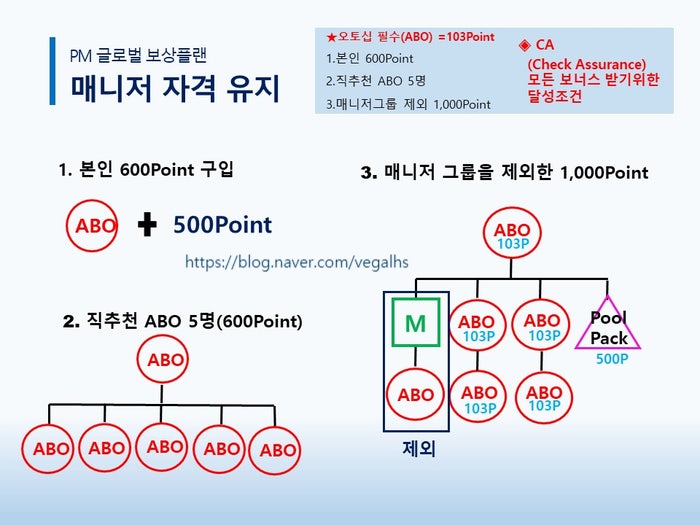 PM 글로벌 보상플랜
매니저 자격 유지

★오토십 필수(ABO) =103Point
1.본인 600Point
2.직추천 ABO 5명
3.매니저그룹 제외 1,000Point

◈ CA
(Check Assurance)
모든 보너스 받기위한 달성조건

1. 본인 600Point 구입

ABO + 500Point

https://blog.naver.com/vegalhs

2. 직추천 ABO 5명(600Point)

ABO

ABO ABO ABO ABO ABO

3. 매니저 그룹을 제외한 1,000Point

ABO
103P

M

ABO

제외

ABO
103P

ABO
103P

ABO
103P

ABO
103P

Pool Pack
500P